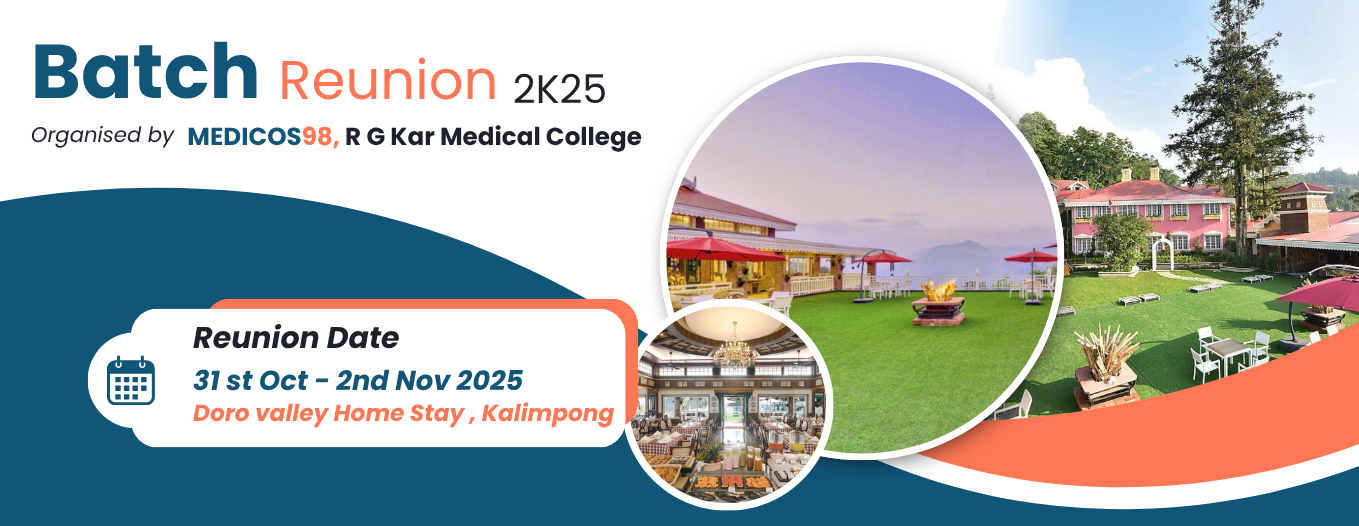 Batch Reunion 2K25

Organised by MEDICOS98, R G Kar Medical College

Reunion Date

31 st Oct - 2nd Nov 2025

Doro valley Home Stay , Kalimpong